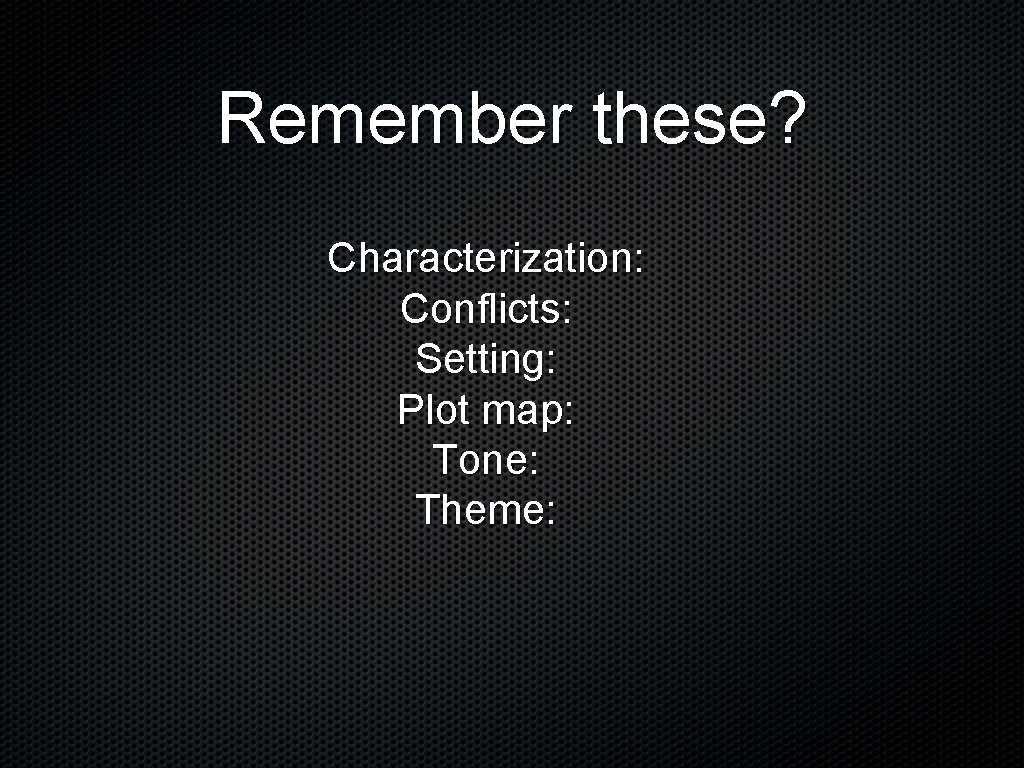 Remember these?

Characterization:
Conflicts:
Setting:
Plot map:
Tone:
Theme: